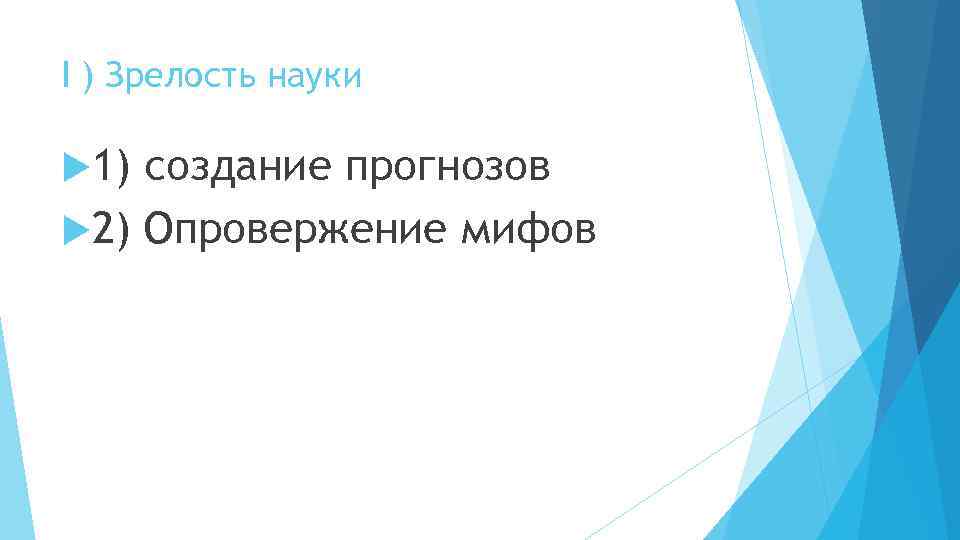 I ) Зрелость науки

1) создание прогнозов

2) Опровержение мифов